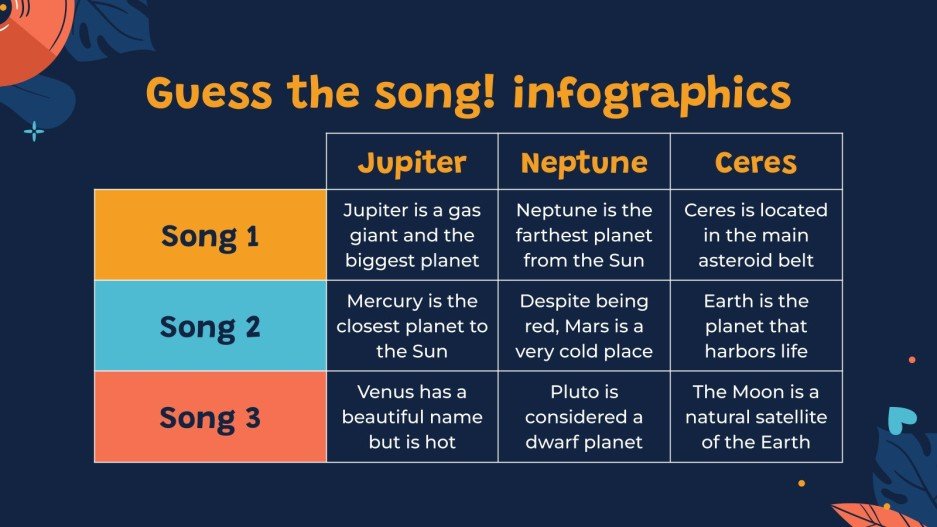 Guess the song! infographics

| | Jupiter | Neptune | Ceres |
|---|---|---|---|
| Song 1 | Jupiter is a gas giant and the biggest planet | Neptune is the farthest planet from the Sun | Ceres is located in the main asteroid belt |
| Song 2 | Mercury is the closest planet to the Sun | Despite being red, Mars is a very cold place | Earth is the planet that harbors life |
| Song 3 | Venus has a beautiful name but is hot | Pluto is considered a dwarf planet | The Moon is a natural satellite of the Earth |